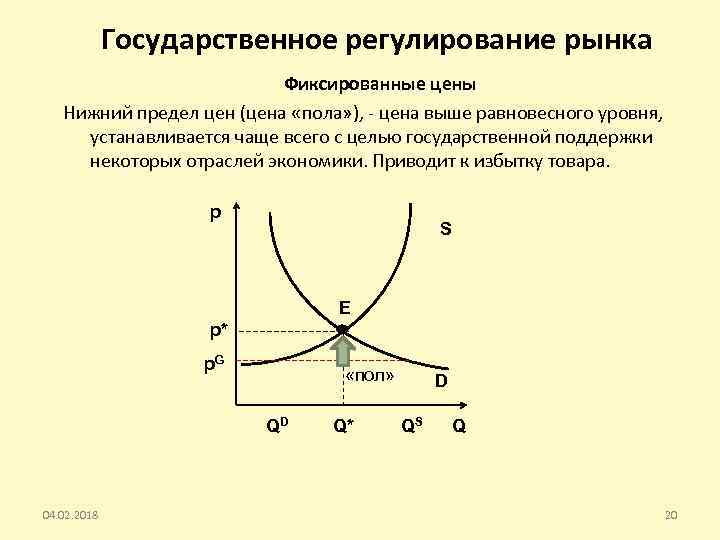 Государственное регулирование рынка

Фиксированные цены

Нижний предел цен (цена «пола»), - цена выше равновесного уровня, устанавливается чаще всего с целью государственной поддержки некоторых отраслей экономики. Приводит к избытку товара.

p

S

E

p*

$p^G$

«пол»

D

$Q^D$ Q* $Q^S$ Q

04.02.2018

20